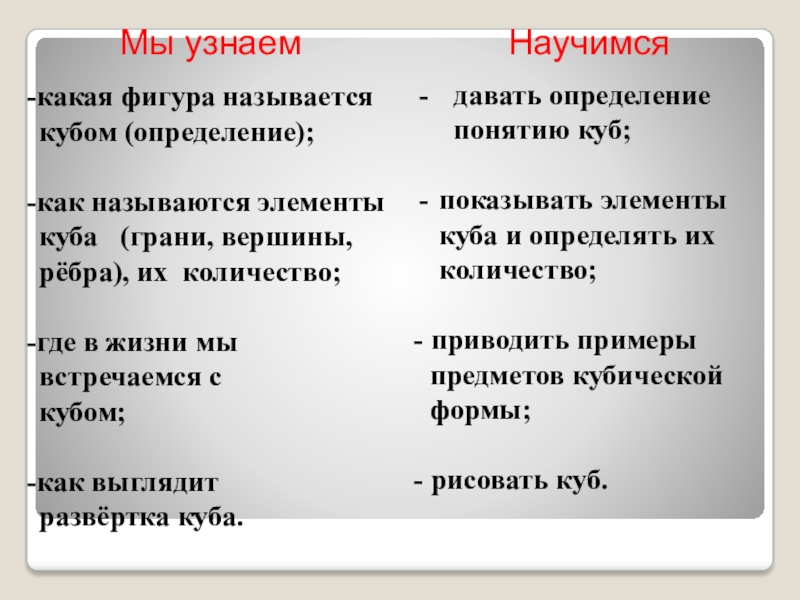 Мы узнаем

-какая фигура называется кубом (определение);

-как называются элементы куба (грани, вершины, рёбра), их количество;

-где в жизни мы встречаемся с кубом;

-как выглядит развёртка куба.

Научимся

- давать определение понятию куб;

- показывать элементы куба и определять их количество;

- приводить примеры предметов кубической формы;

- рисовать куб.